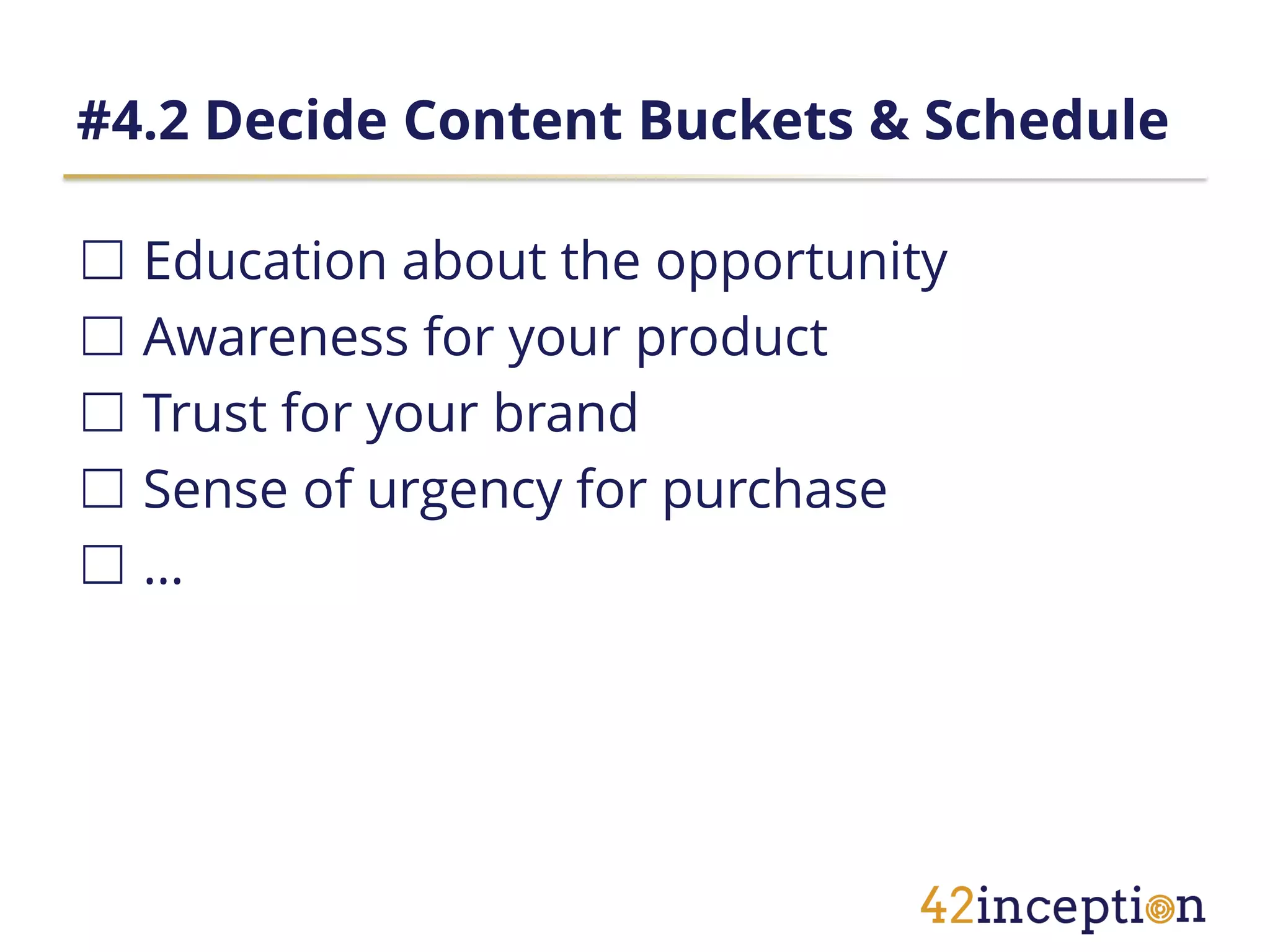 #4.2 Decide Content Buckets & Schedule

☐ Education about the opportunity
☐ Awareness for your product
☐ Trust for your brand
☐ Sense of urgency for purchase
☐ …

42inception